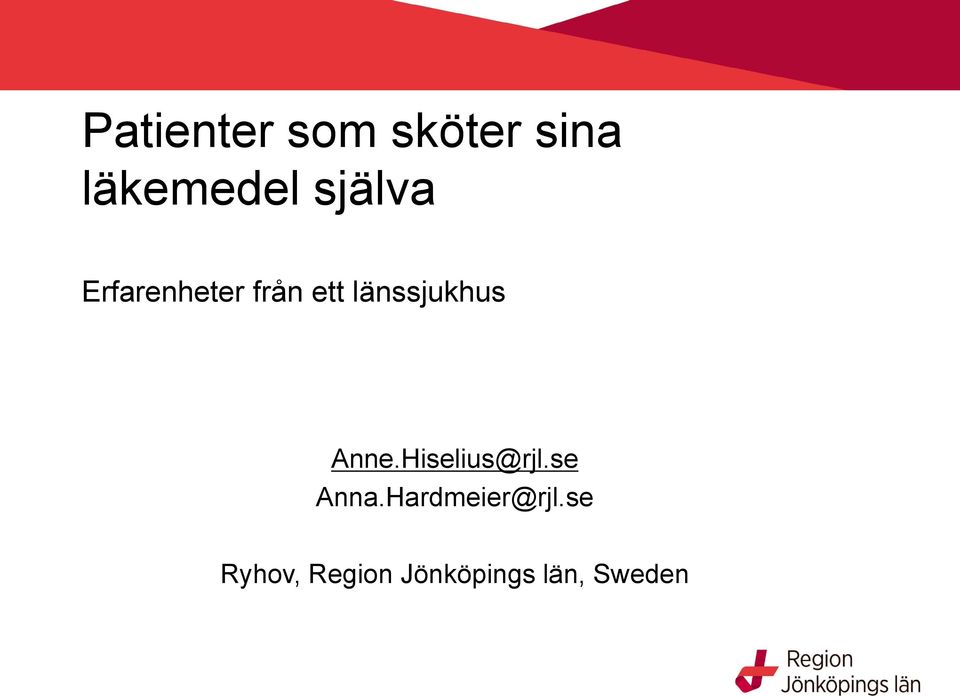 Patienter som sköter sina läkemedel själva

Erfarenheter från ett länssjukhus

Anne.Hiselius@rjl.se
Anna.Hardmeier@rjl.se

Ryhov, Region Jönköpings län, Sweden

Region
Jönköpings län